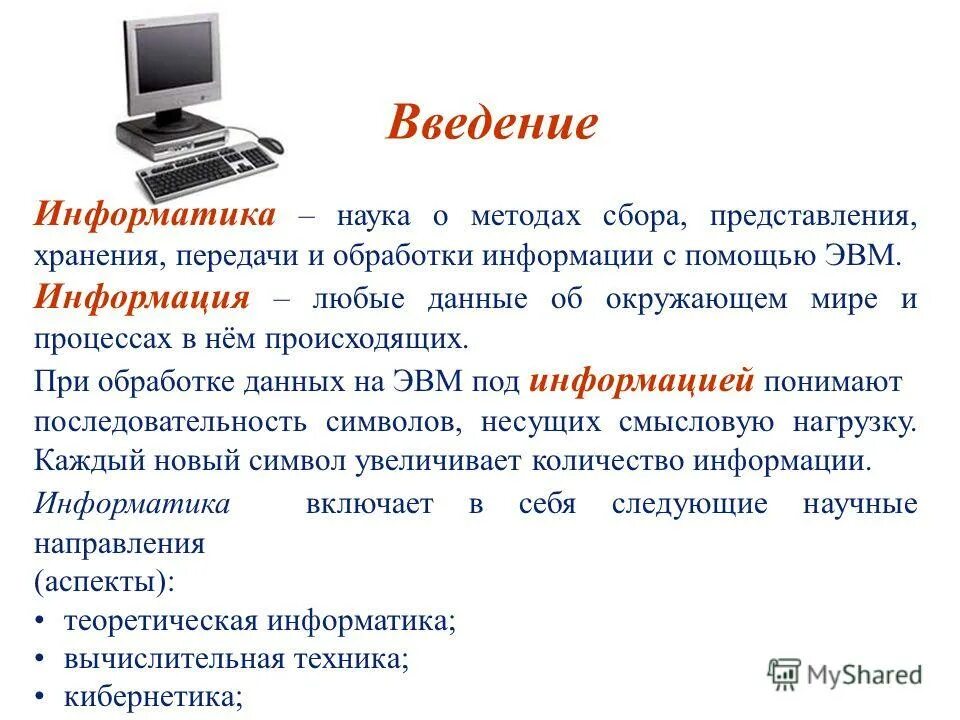 Введение

Информатика – наука о методах сбора, представления, хранения, передачи и обработки информации с помощью ЭВМ.

Информация – любые данные об окружающем мире и процессах в нём происходящих.

При обработке данных на ЭВМ под информацией понимают последовательность символов, несущих смысловую нагрузку. Каждый новый символ увеличивает количество информации.

Информатика включает в себя следующие научные направления
(аспекты):
• теоретическая информатика;
• вычислительная техника;
• кибернетика;

MyShared